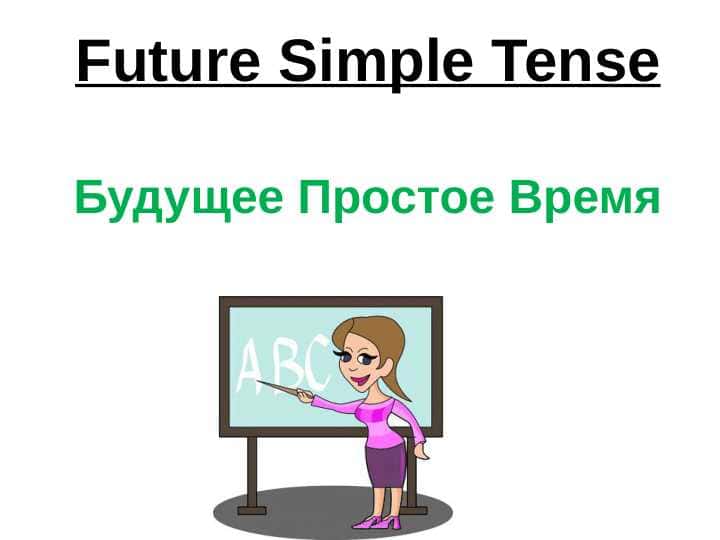 Future Simple Tense

Будущее Простое Время

ABC